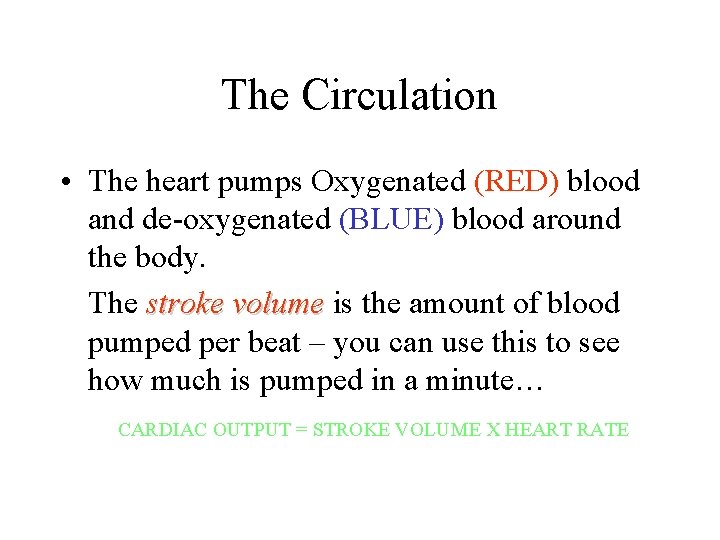 The Circulation

• The heart pumps Oxygenated (RED) blood and de-oxygenated (BLUE) blood around the body.

The stroke volume is the amount of blood pumped per beat – you can use this to see how much is pumped in a minute…

CARDIAC OUTPUT = STROKE VOLUME X HEART RATE